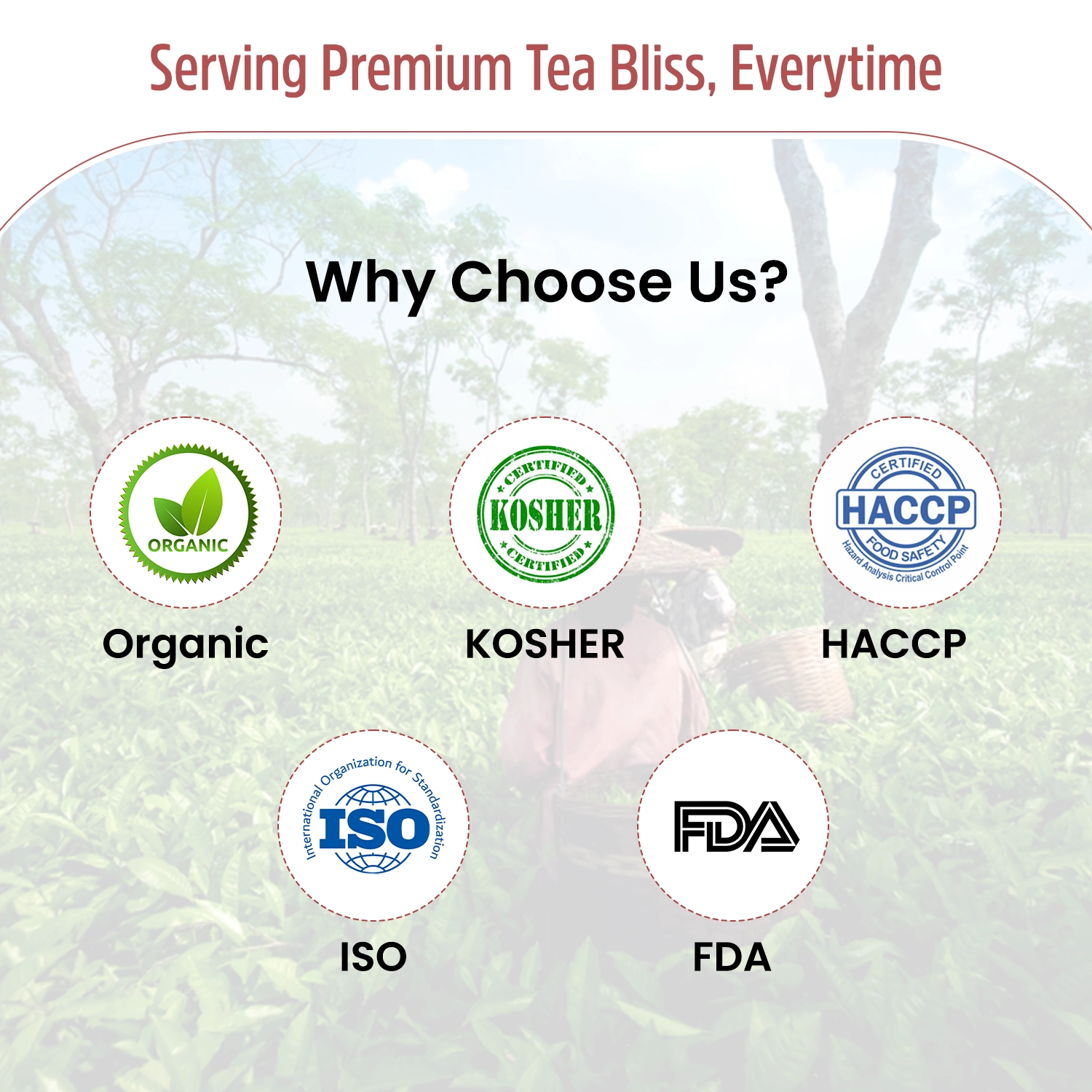 Serving Premium Tea Bliss, Everytime

Why Choose Us?

ORGANIC

Organic

CERTIFIED KOSHER CERTIFIED

KOSHER

CERTIFIED HACCP FOOD SAFETY Hazard Analysis Critical Control Point

HACCP

International Organization for Standardization ISO

ISO

FDA

FDA